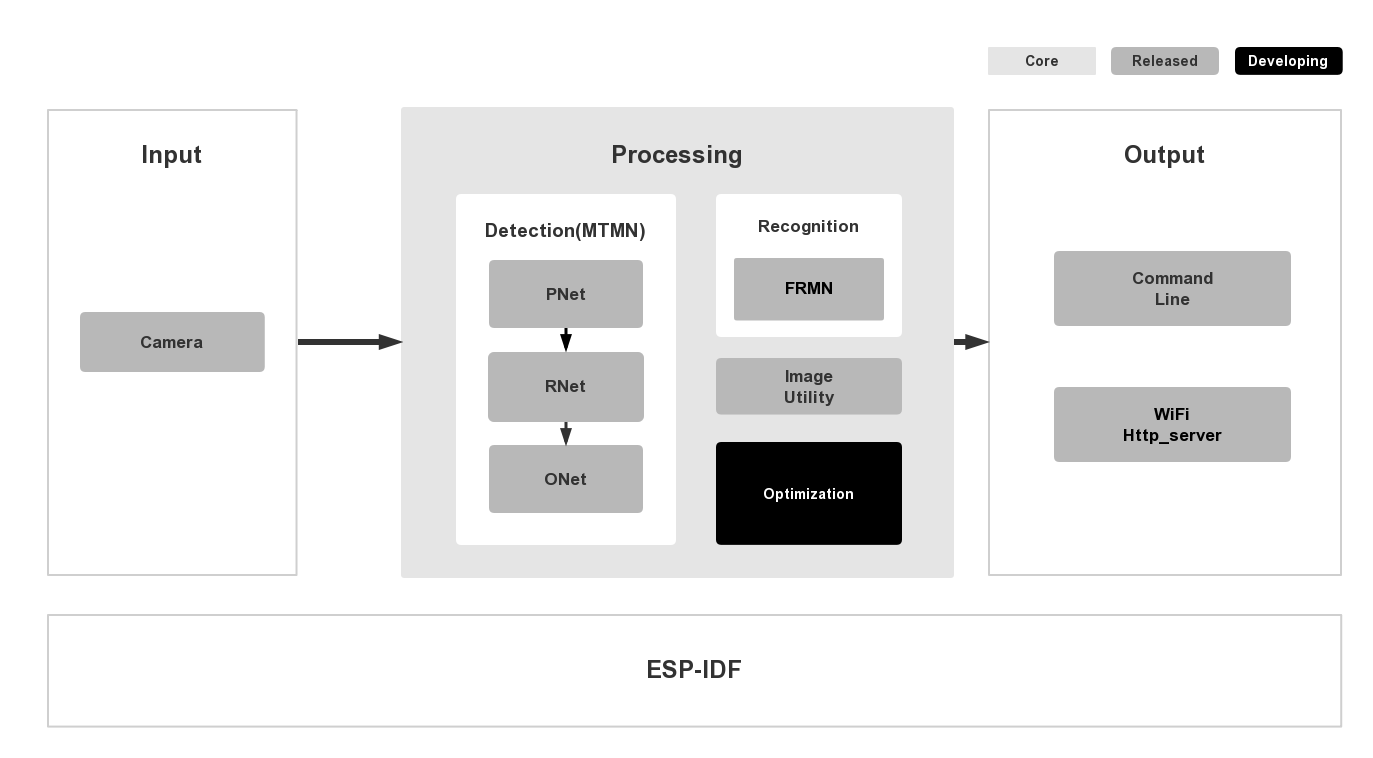 Core
Released
Developing

Input

Camera

Processing

Detection(MTMN)

PNet

RNet

ONet

Recognition

FRMN

Image Utility

Optimization

Output

Command Line

WiFi Http_server

ESP-IDF